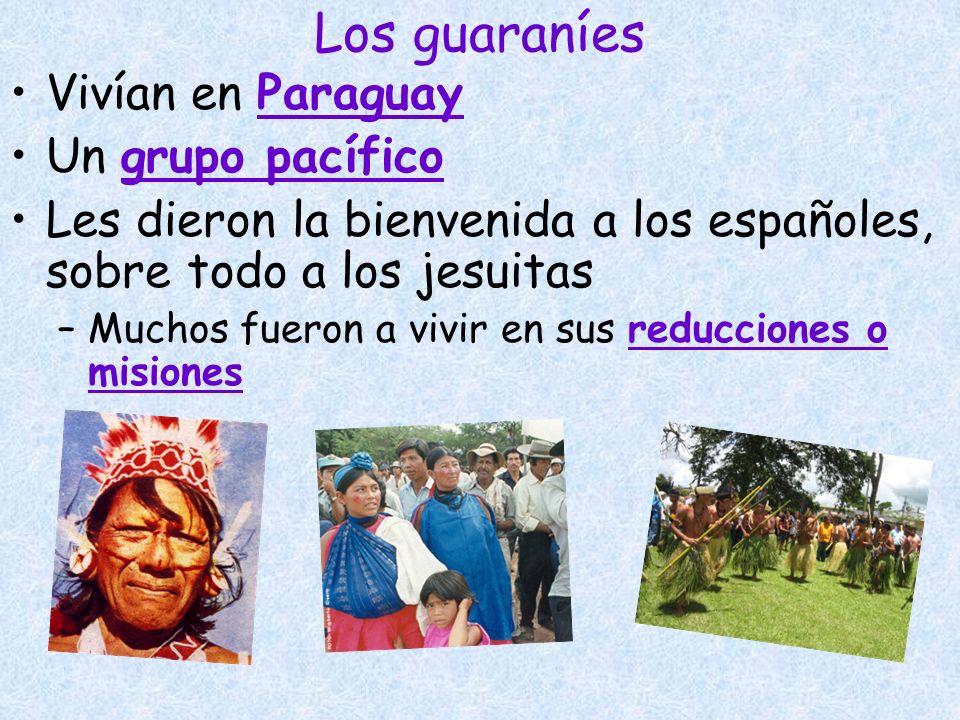 Los guaraníes

• Vivían en Paraguay
• Un grupo pacífico
• Les dieron la bienvenida a los españoles, sobre todo a los jesuitas
  – Muchos fueron a vivir en sus reducciones o misiones